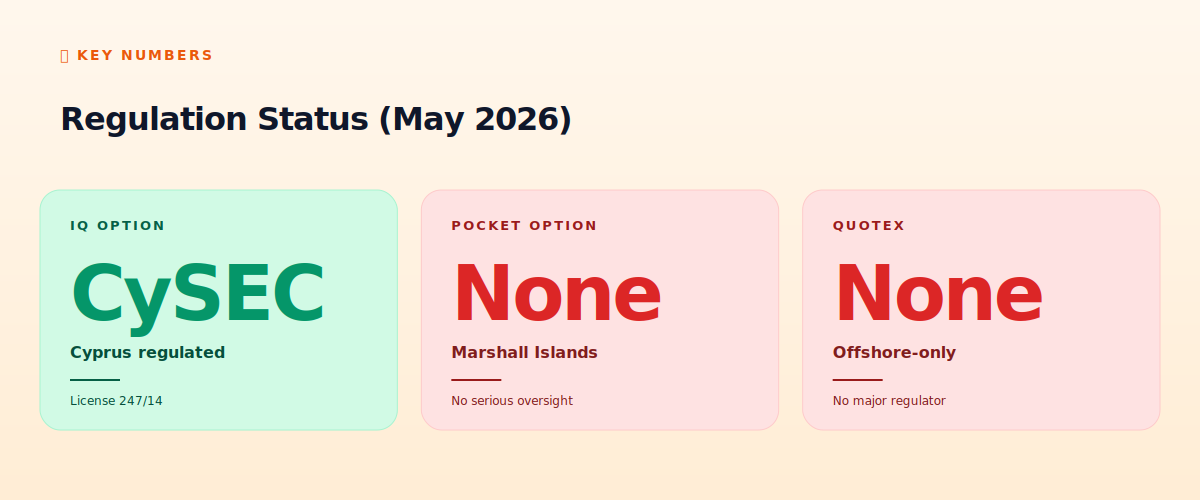 KEY NUMBERS

Regulation Status (May 2026)

IQ OPTION

CySEC

Cyprus regulated

License 247/14

POCKET OPTION

None

Marshall Islands

No serious oversight

QUOTEX

None

Offshore-only

No major regulator